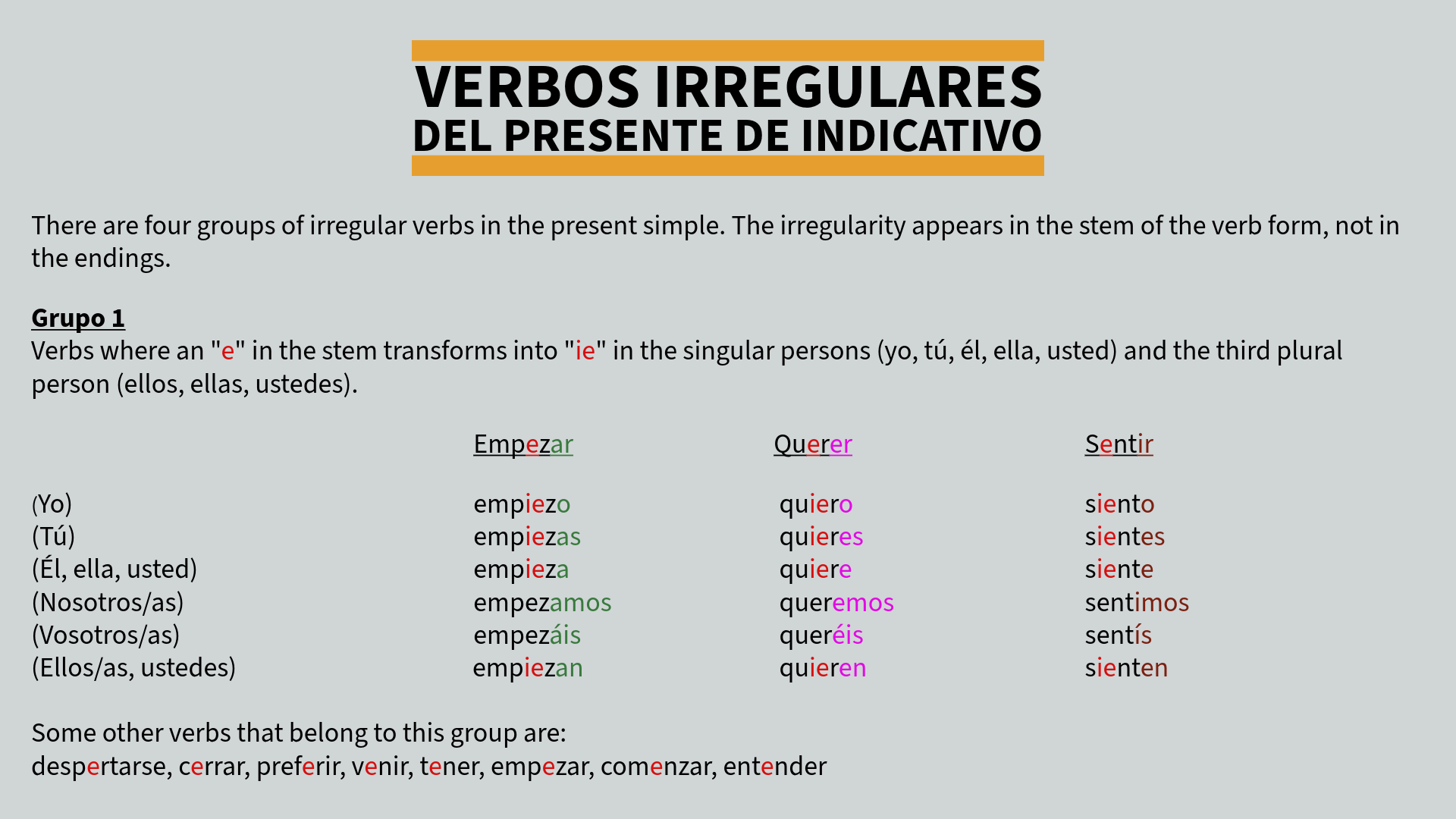 VERBOS IRREGULARES
DEL PRESENTE DE INDICATIVO

There are four groups of irregular verbs in the present simple. The irregularity appears in the stem of the verb form, not in the endings.

Grupo 1
Verbs where an "e" in the stem transforms into "ie" in the singular persons (yo, tú, él, ella, usted) and the third plural person (ellos, ellas, ustedes).

| | Empezar | Querer | Sentir |
|---|---|---|---|
| (Yo) | empiezo | quiero | siento |
| (Tú) | empiezas | quieres | sientes |
| (Él, ella, usted) | empieza | quiere | siente |
| (Nosotros/as) | empezamos | queremos | sentimos |
| (Vosotros/as) | empezáis | queréis | sentís |
| (Ellos/as, ustedes) | empiezan | quieren | sienten |

Some other verbs that belong to this group are:
despertarse, cerrar, preferir, venir, tener, empezar, comenzar, entender